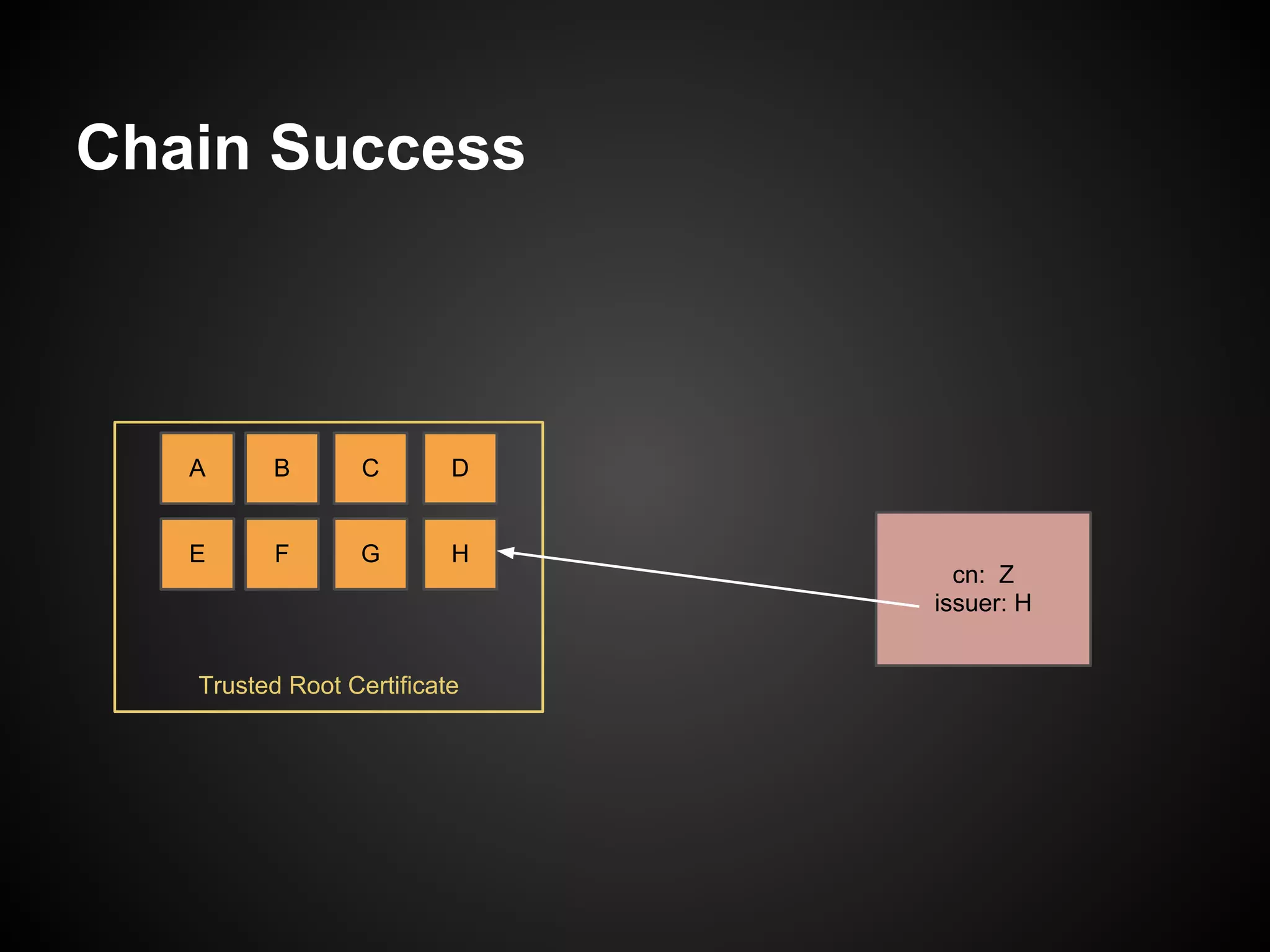 Chain Success

A
B
C
D
E
F
G
H

Trusted Root Certificate

cn: Z
issuer: H